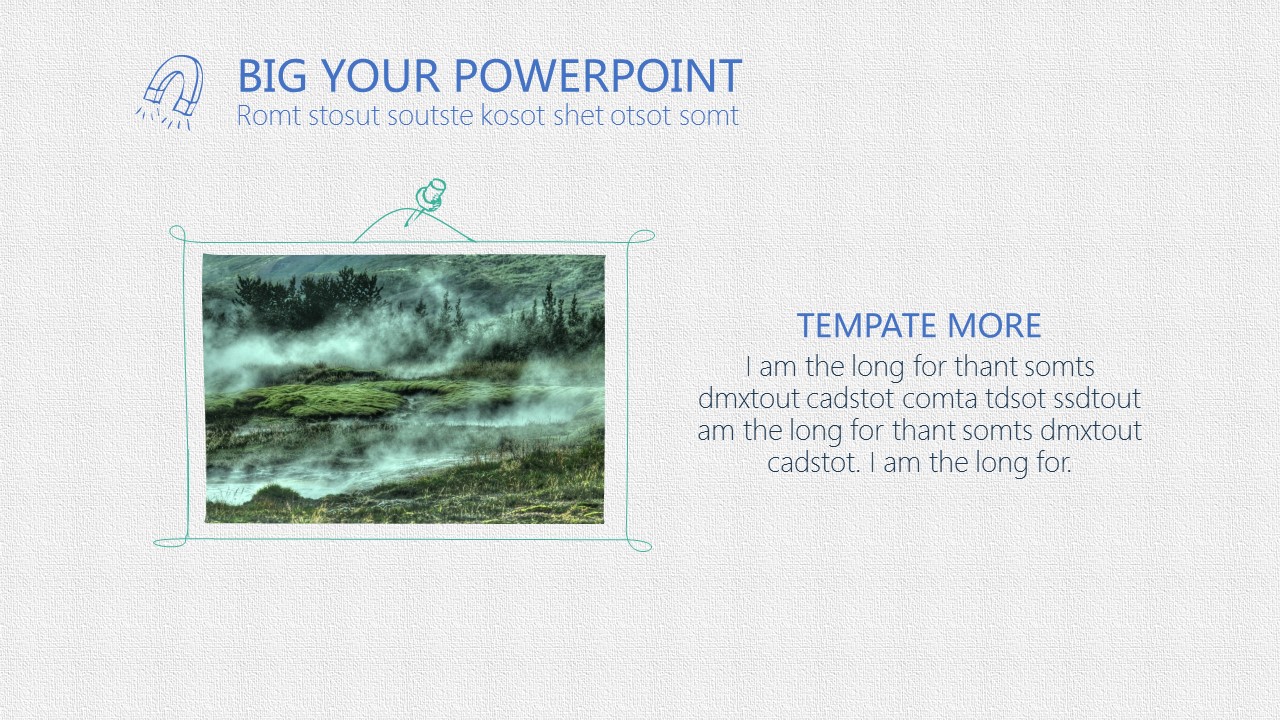 BIG YOUR POWERPOINT
Romt stosut soutste kosot shet otsot somt

TEMPATE MORE
I am the long for thant somts dmxtout cadstot comta tdsot ssdtout am the long for thant somts dmxtout cadstot. I am the long for.